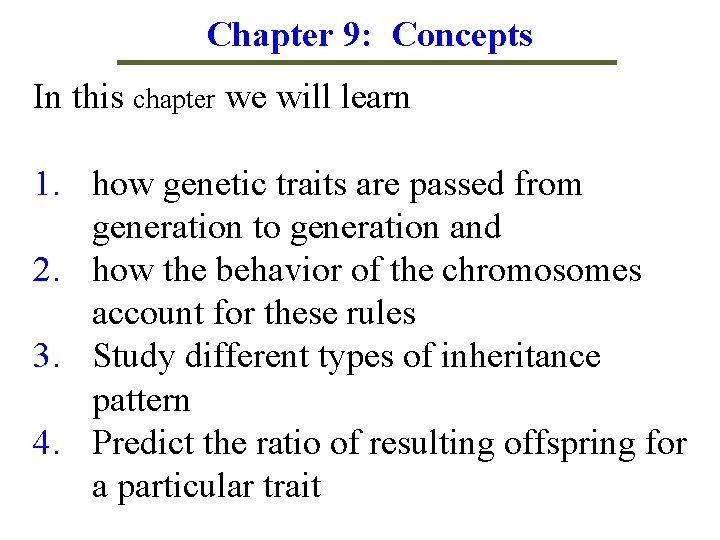 Chapter 9: Concepts

In this chapter we will learn

1. how genetic traits are passed from generation to generation and
2. how the behavior of the chromosomes account for these rules
3. Study different types of inheritance pattern
4. Predict the ratio of resulting offspring for a particular trait